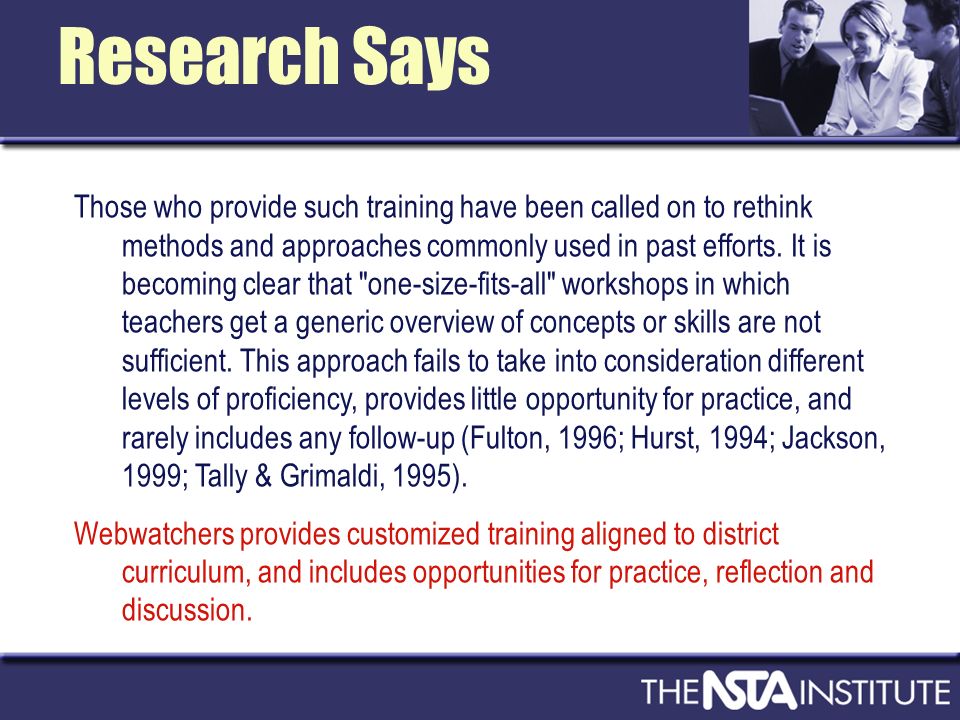 Research Says

Those who provide such training have been called on to rethink methods and approaches commonly used in past efforts. It is becoming clear that "one-size-fits-all" workshops in which teachers get a generic overview of concepts or skills are not sufficient. This approach fails to take into consideration different levels of proficiency, provides little opportunity for practice, and rarely includes any follow-up (Fulton, 1996; Hurst, 1994; Jackson, 1999; Tally & Grimaldi, 1995).

Webwatchers provides customized training aligned to district curriculum, and includes opportunities for practice, reflection and discussion.

THE NSTA INSTITUTE